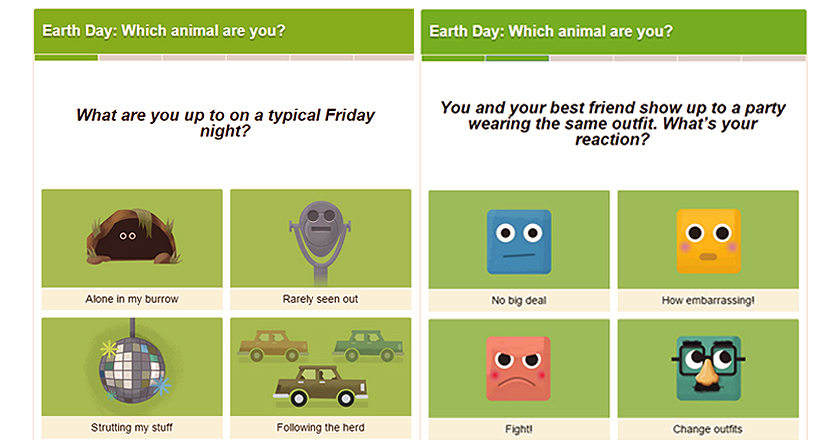 Earth Day: Which animal are you?

What are you up to on a typical Friday night?

Alone in my burrow

Rarely seen out

Strutting my stuff

Following the herd

Earth Day: Which animal are you?

You and your best friend show up to a party wearing the same outfit. What's your reaction?

No big deal

How embarrassing!

Fight!

Change outfits